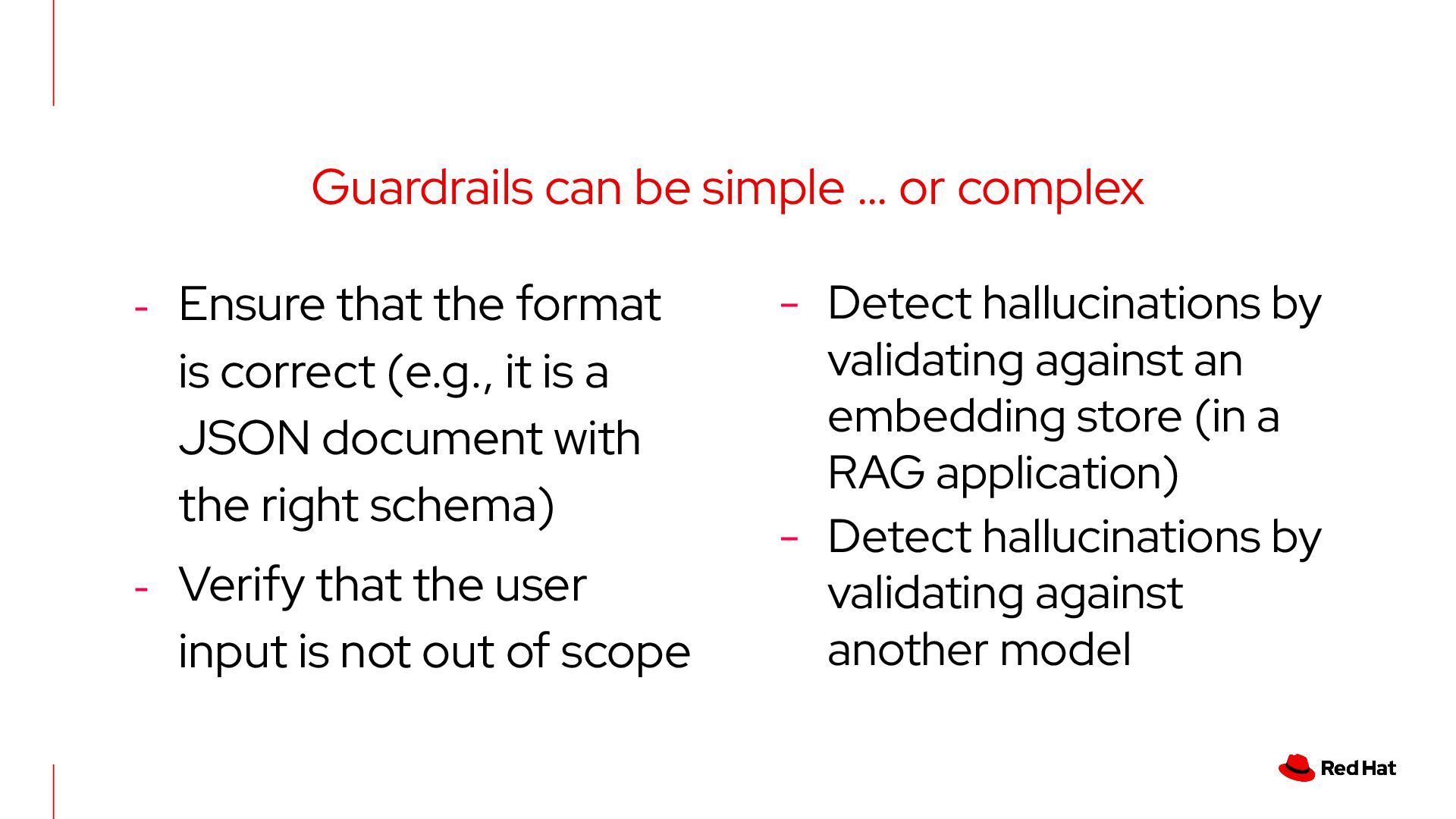 Guardrails can be simple … or complex

- Ensure that the format is correct (e.g., it is a JSON document with the right schema)
- Verify that the user input is not out of scope

- Detect hallucinations by validating against an embedding store (in a RAG application)
- Detect hallucinations by validating against another model

Red Hat